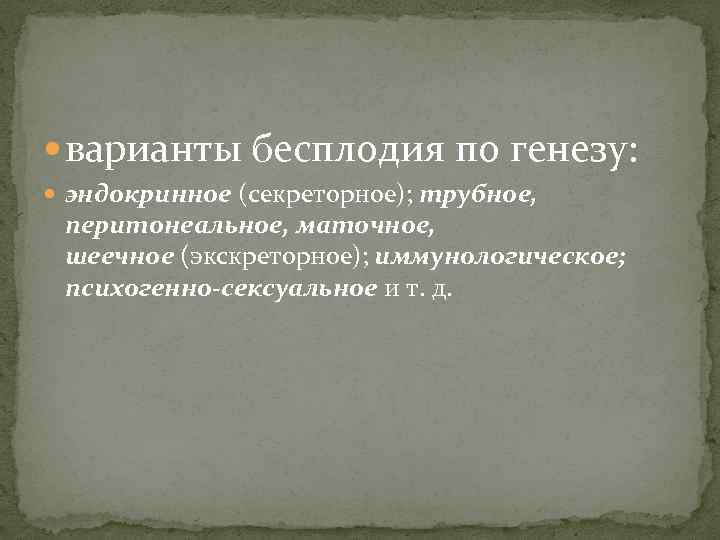 варианты бесплодия по генезу:

эндокринное (секреторное); трубное, перитонеальное, маточное, шеечное (экскреторное); иммунологическое; психогенно-сексуальное и т. д.